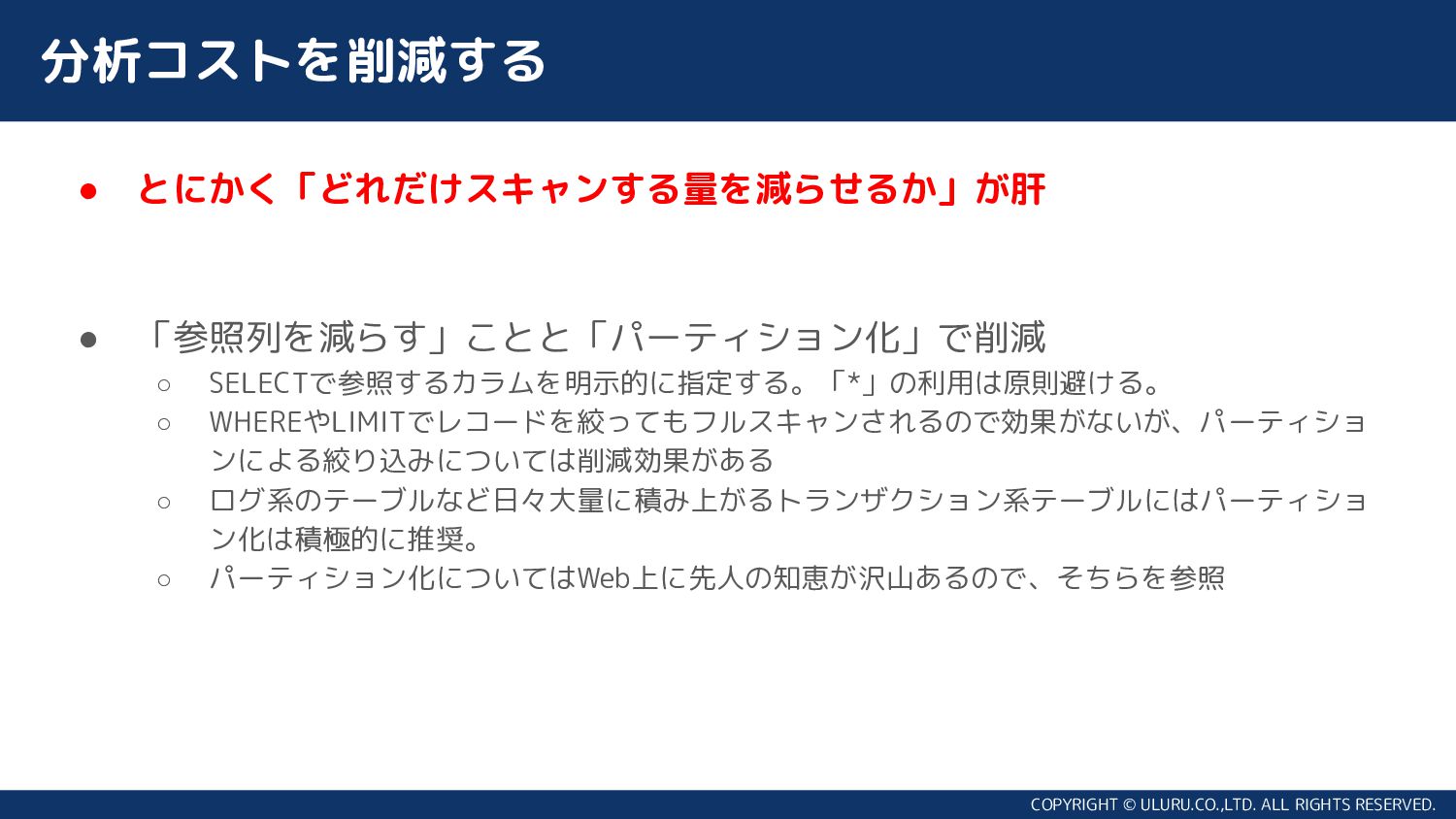 分析コストを削減する

● とにかく「どれだけスキャンする量を減らせるか」が肝

● 「参照列を減らす」ことと「パーティション化」で削減
○ SELECTで参照するカラムを明示的に指定する。「*」の利用は原則避ける。
○ WHEREやLIMITでレコードを絞ってもフルスキャンされるので効果がないが、パーティションによる絞り込みについては削減効果がある
○ ログ系のテーブルなど日々大量に積み上がるトランザクション系テーブルにはパーティション化は積極的に推奨。
○ パーティション化についてはWeb上に先人の知恵が沢山あるので、そちらを参照

COPYRIGHT © ULURU.CO.,LTD. ALL RIGHTS RESERVED.